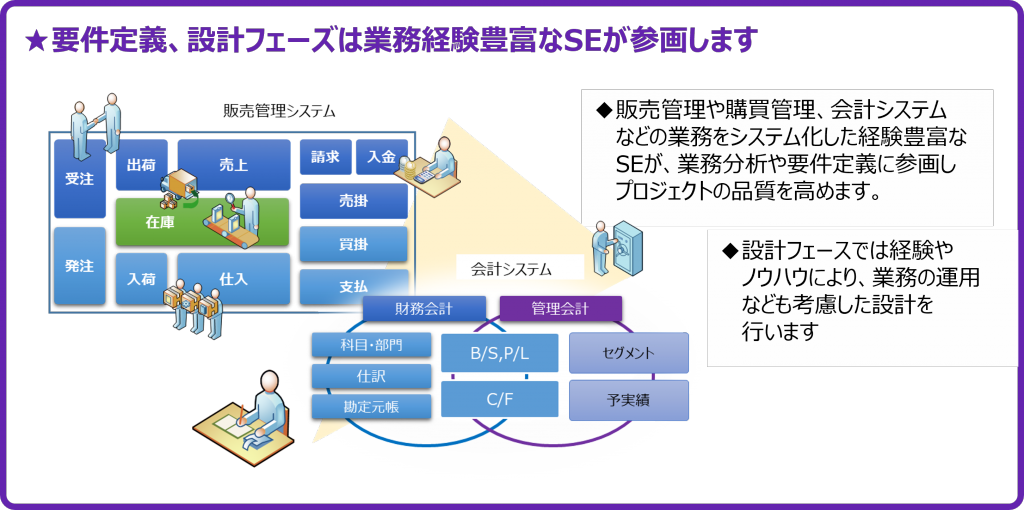 ★要件定義、設計フェーズは業務経験豊富なSEが参画します

販売管理システム

受注

出荷

売上

請求

入金

売掛

在庫

買掛

発注

入荷

仕入

支払

会計システム

財務会計

管理会計

科目･部門

仕訳

勘定元帳

B/S,P/L

C/F

セグメント

予実績

◆販売管理や購買管理、会計システムなどの業務をシステム化した経験豊富なSEが、業務分析や要件定義に参画しプロジェクトの品質を高めます。

◆設計フェースでは経験やノウハウにより、業務の運用なども考慮した設計を行います